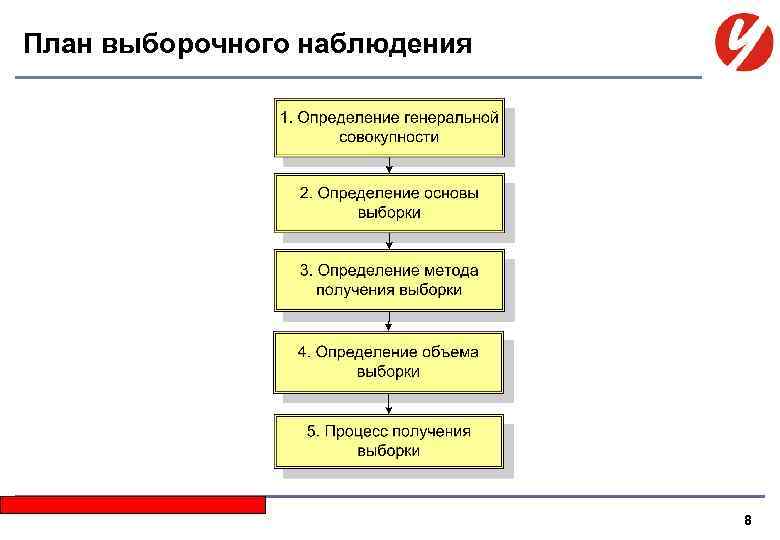 План выборочного наблюдения

1. Определение генеральной совокупности

2. Определение основы выборки

3. Определение метода получения выборки

4. Определение объема выборки

5. Процесс получения выборки

8